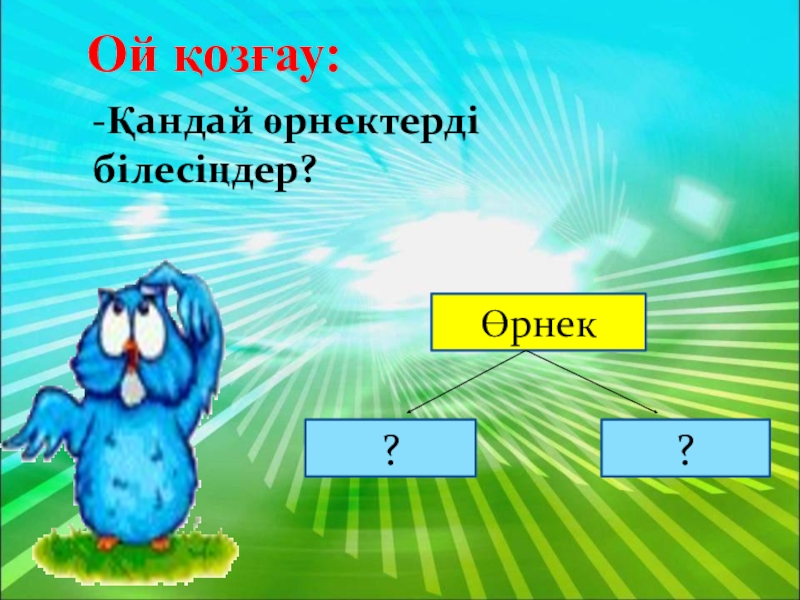 Ой қозғау:

-Қандай өрнектерді білесіңдер?

Өрнек

?

?